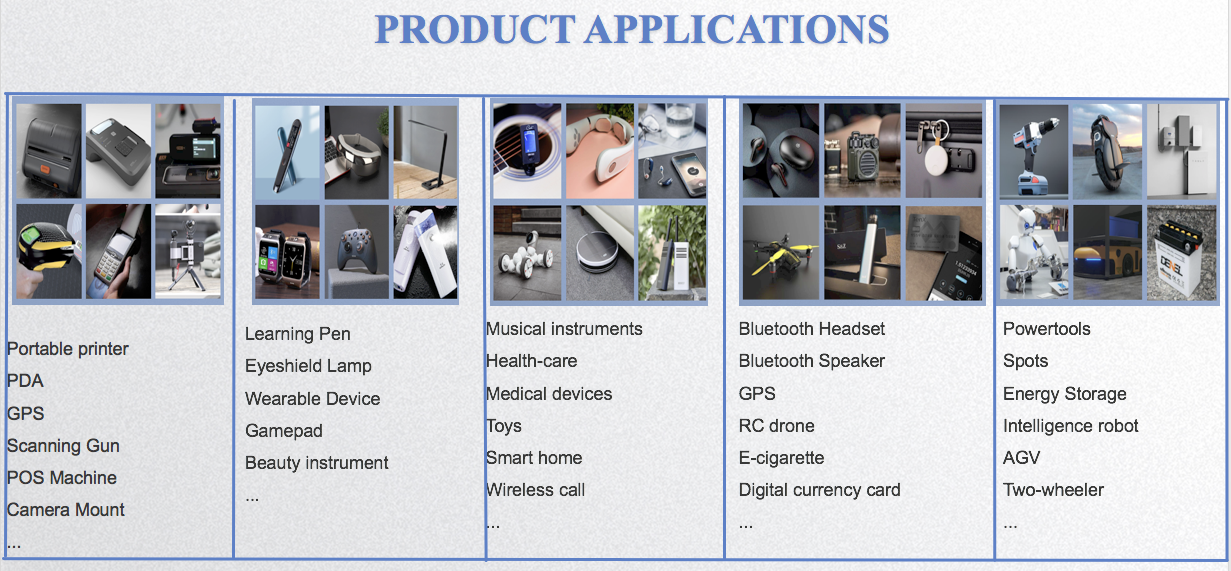 PRODUCT APPLICATIONS

Portable printer
PDA
GPS
Scanning Gun
POS Machine
Camera Mount
...

Learning Pen
Eyeshield Lamp
Wearable Device
Gamepad
Beauty instrument
...

Musical instruments
Health-care
Medical devices
Toys
Smart home
Wireless call
...

Bluetooth Headset
Bluetooth Speaker
GPS
RC drone
E-cigarette
Digital currency card
...

Powertools
Spots
Energy Storage
Intelligence robot
AGV
Two-wheeler
...